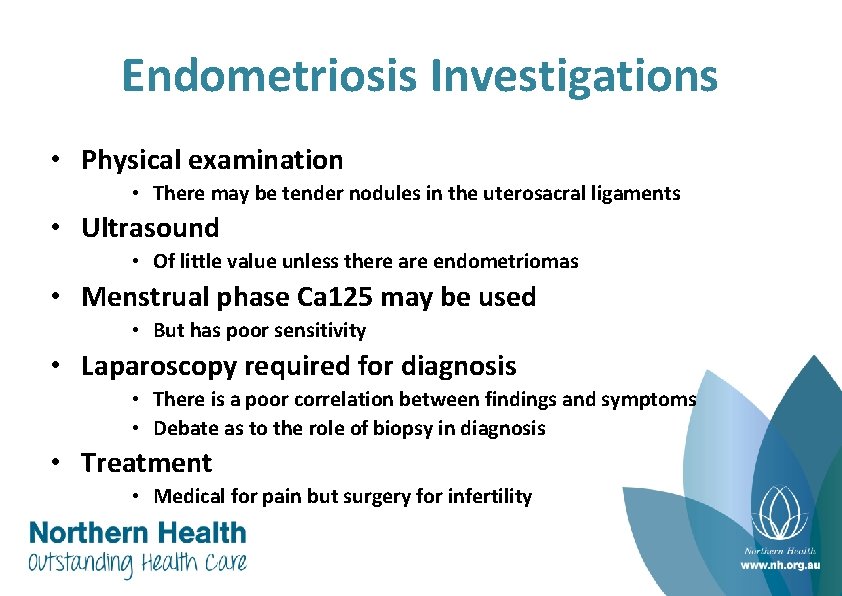 Endometriosis Investigations

• Physical examination
  • There may be tender nodules in the uterosacral ligaments
• Ultrasound
  • Of little value unless there are endometriomas
• Menstrual phase Ca125 may be used
  • But has poor sensitivity
• Laparoscopy required for diagnosis
  • There is a poor correlation between findings and symptoms
  • Debate as to the role of biopsy in diagnosis
• Treatment
  • Medical for pain but surgery for infertility

Northern Health
Outstanding Health Care

Northern Health
www.nh.org.au